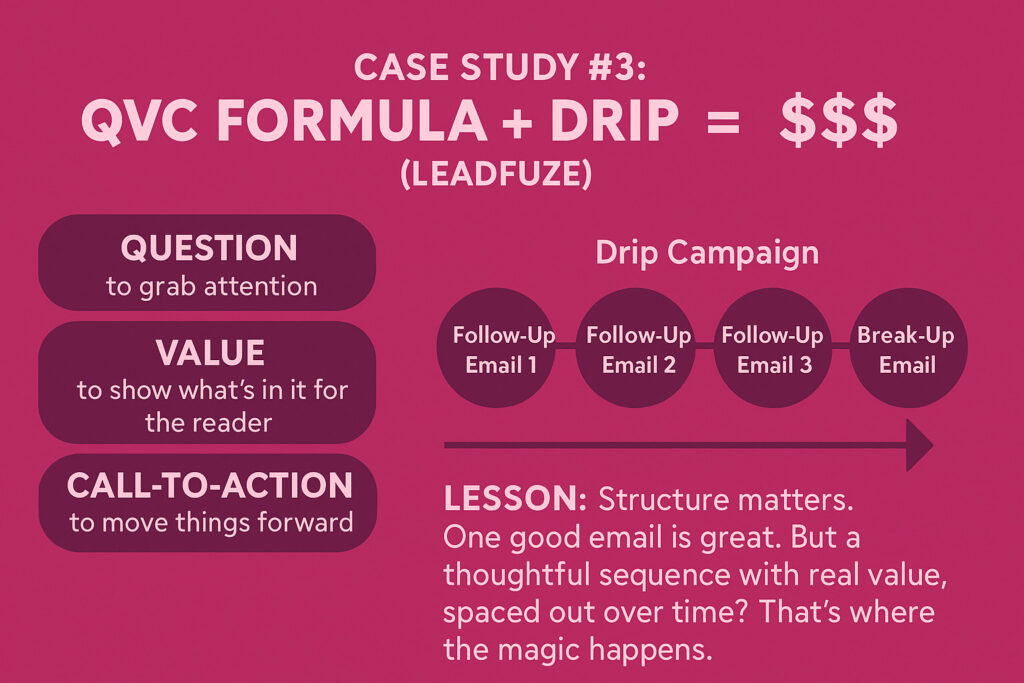 CASE STUDY #3:
QVC FORMULA + DRIP = $$$
(LEADFUZE)

QUESTION
to grab attention

VALUE
to show what's in it for the reader

CALL-TO-ACTION
to move things forward

Drip Campaign

Follow-Up Email 1

Follow-Up Email 2

Follow-Up Email 3

Break-Up Email

LESSON: Structure matters. One good email is great. But a thoughtful sequence with real value, spaced out over time? That's where the magic happens.